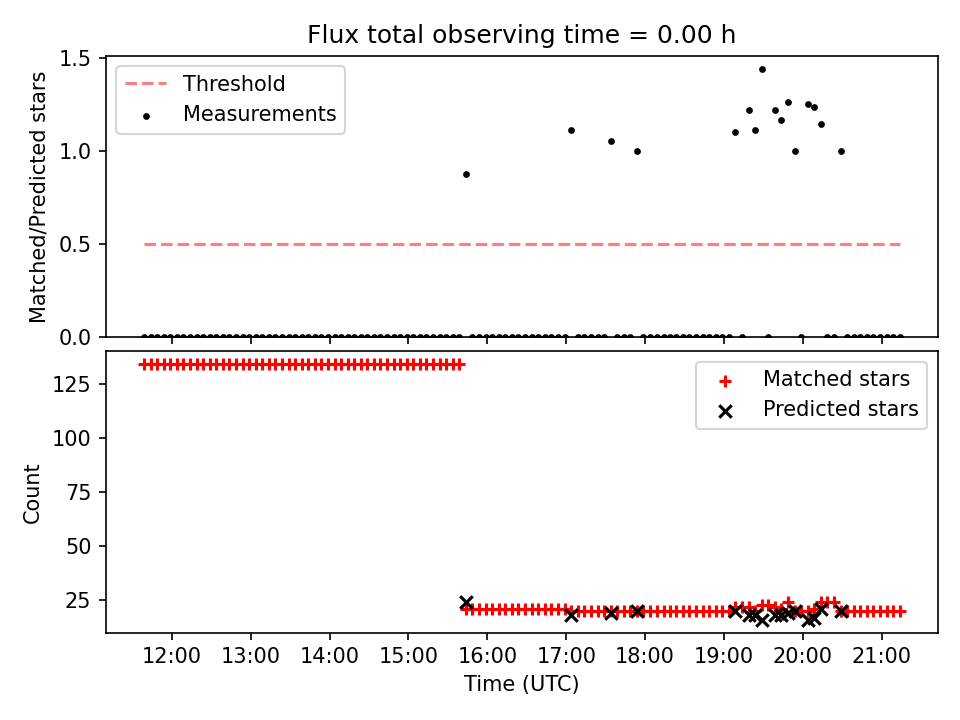 Flux total observing time = 0.00 h

Threshold
Measurements

Matched/Predicted stars

1.5
1.0
0.5
0.0

Matched stars
Predicted stars

Count

125
100
75
50
25

12:00 13:00 14:00 15:00 16:00 17:00 18:00 19:00 20:00 21:00

Time (UTC)